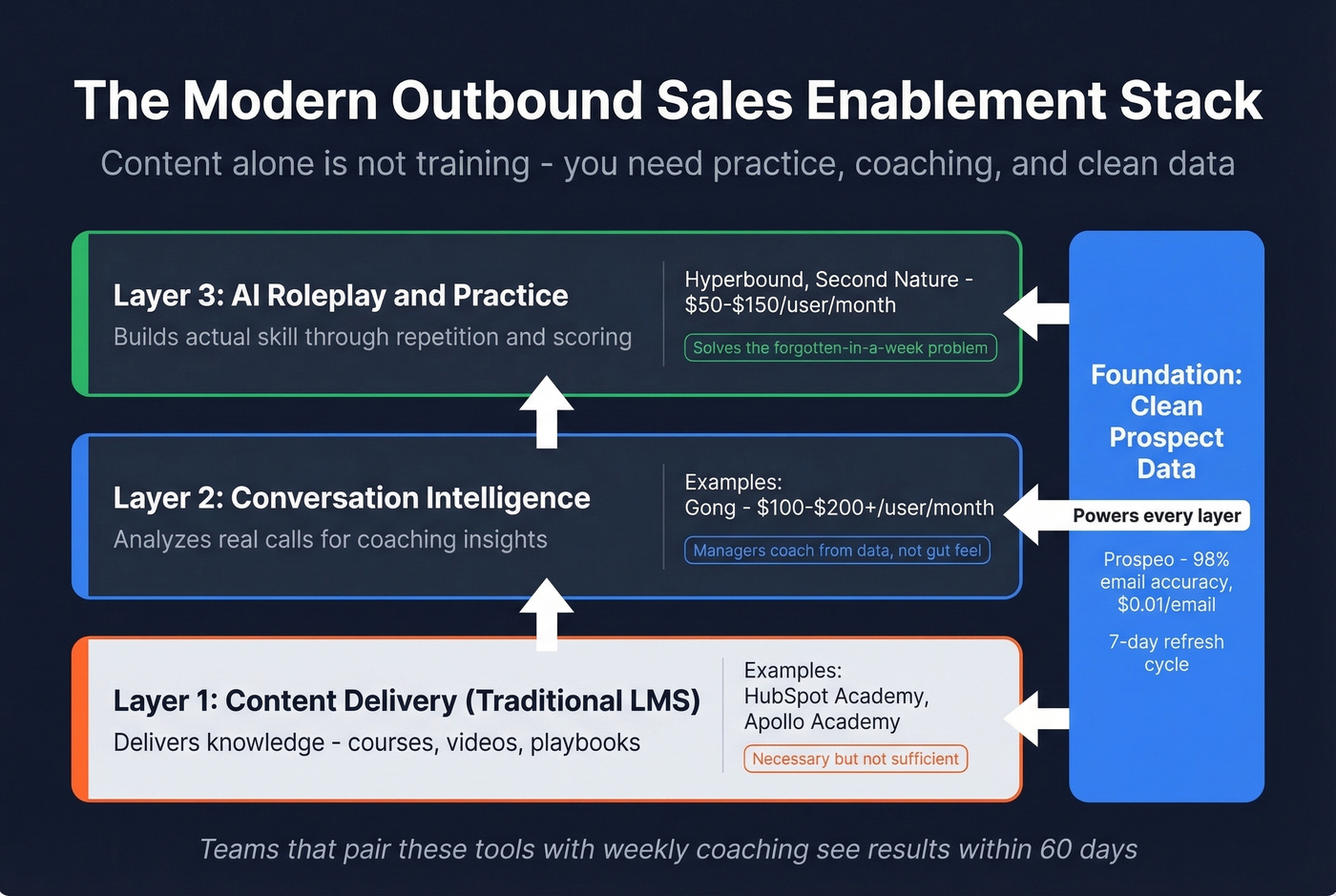 The Modern Outbound Sales Enablement Stack

Content alone is not training - you need practice, coaching, and clean data

Layer 3: AI Roleplay and Practice

Builds actual skill through repetition and scoring

Hyperbound, Second Nature - \$50-\$150/user/month

Solves the forgotten-in-a-week problem

Layer 2: Conversation Intelligence

Analyzes real calls for coaching insights

Examples:
Gong - \$100-\$200+/user/month

Managers coach from data, not gut feel

Layer 1: Content Delivery (Traditional LMS)

Delivers knowledge - courses, videos, playbooks

Examples:
HubSpot Academy, Apollo Academy

Necessary but not sufficient

Foundation: Clean Prospect Data

Powers every layer

Prospeo - 98% email accuracy, \$0.01/email

7-day refresh cycle

Teams that pair these tools with weekly coaching see results within 60 days